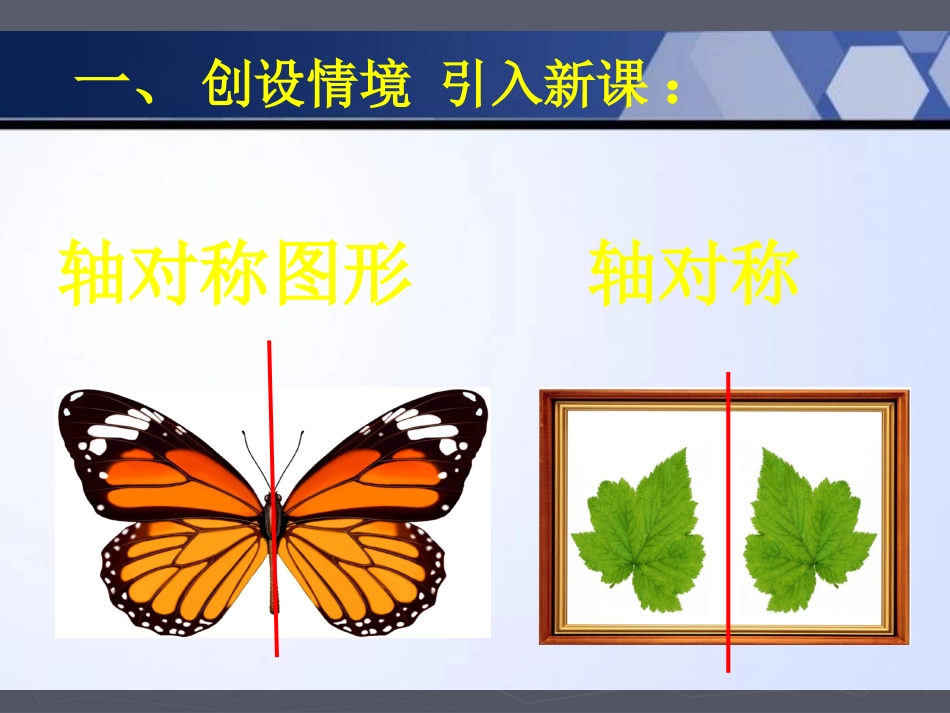 一、 创设情境 引入新课：

轴对称图形

轴对称